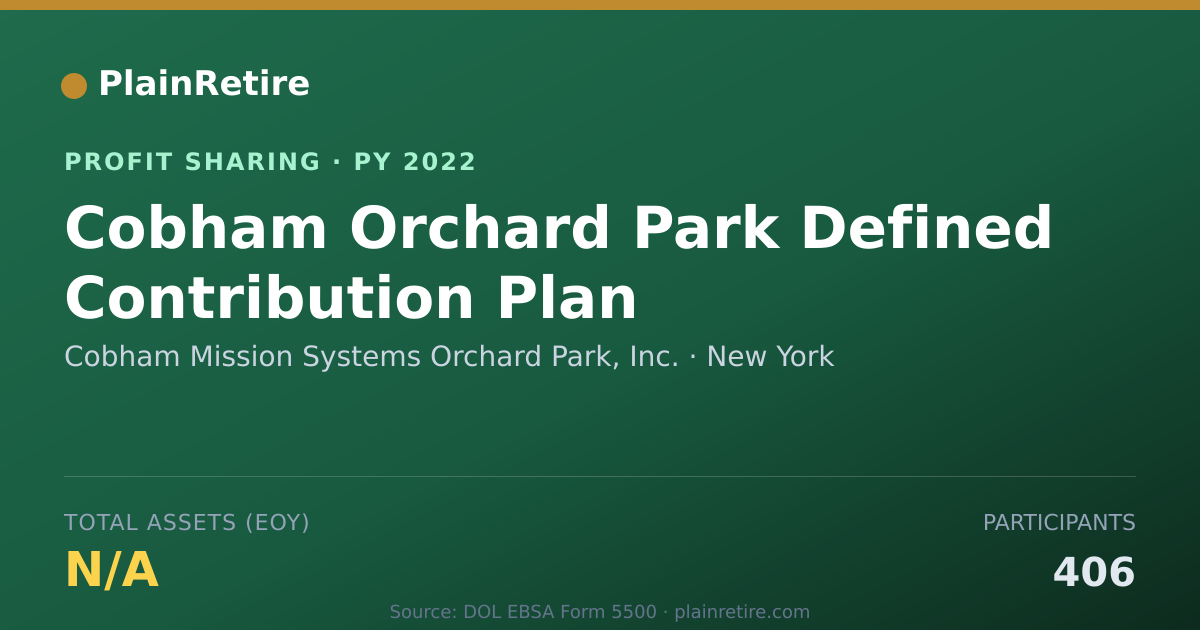 PlainRetire

PROFIT SHARING · PY 2022

Cobham Orchard Park Defined Contribution Plan

Cobham Mission Systems Orchard Park, Inc. · New York

TOTAL ASSETS (EOY)
N/A

PARTICIPANTS
406

Source: DOL EBSA Form 5500 · plainretire.com